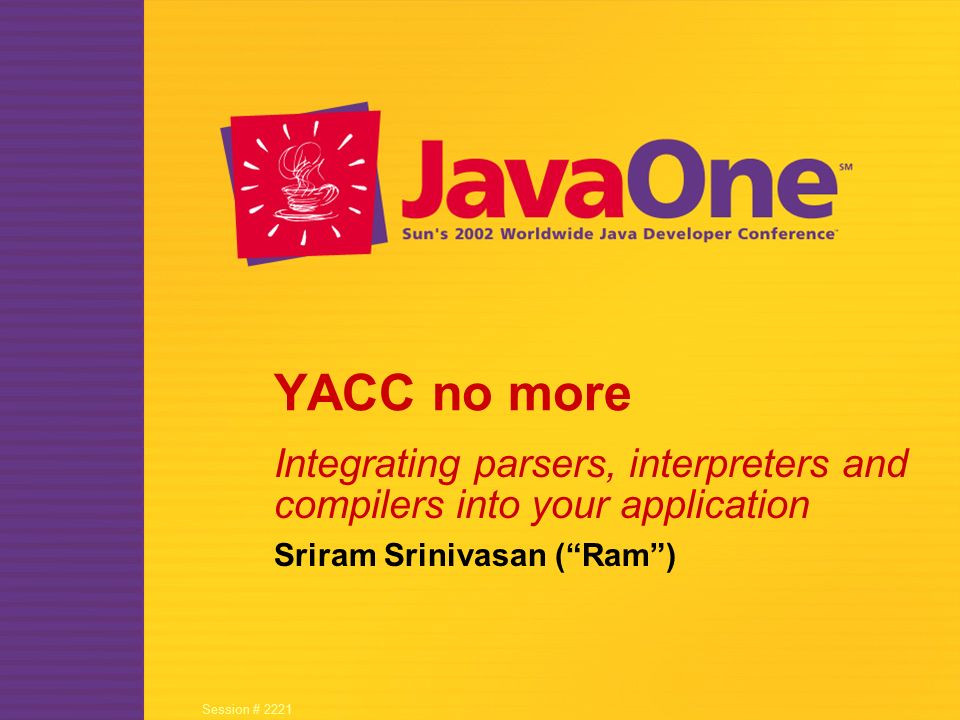 JavaOne℠
Sun's 2002 Worldwide Java Developer Conference™

YACC no more

Integrating parsers, interpreters and compilers into your application

Sriram Srinivasan (“Ram”)

Session # 2221